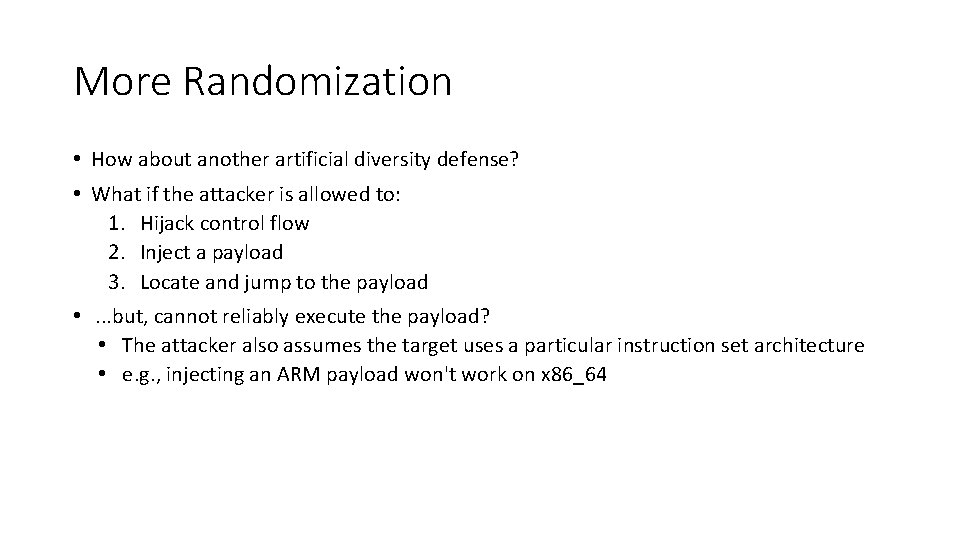 More Randomization

• How about another artificial diversity defense?
• What if the attacker is allowed to:
1. Hijack control flow
2. Inject a payload
3. Locate and jump to the payload
• ...but, cannot reliably execute the payload?
• The attacker also assumes the target uses a particular instruction set architecture
• e.g., injecting an ARM payload won't work on x86_64